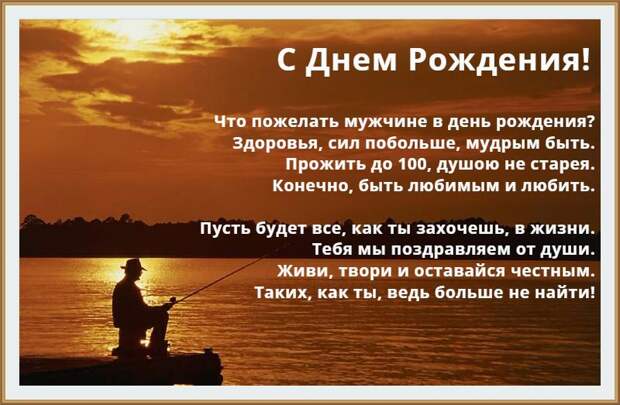 С Днем Рождения!

Что пожелать мужчине в день рождения?
Здоровья, сил побольше, мудрым быть.
Прожить до 100, душою не старея.
Конечно, быть любимым и любить.

Пусть будет все, как ты захочешь, в жизни.
Тебя мы поздравляем от души.
Живи, твори и оставайся честным.
Таких, как ты, ведь больше не найти!